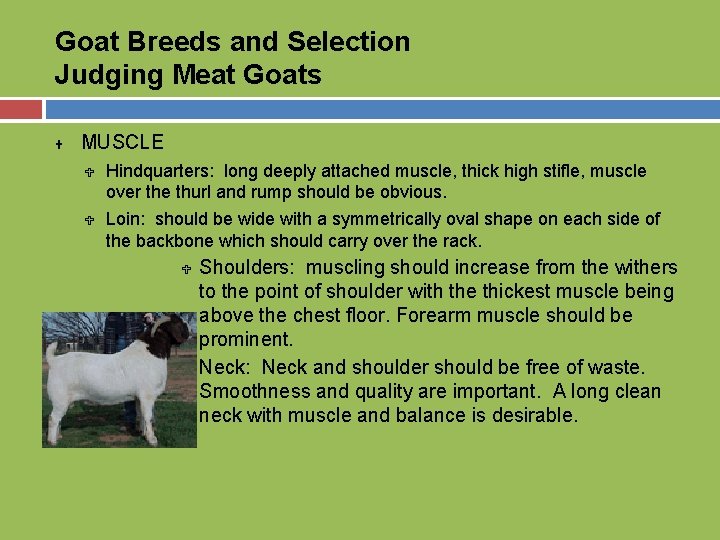 Goat Breeds and Selection
Judging Meat Goats

MUSCLE

Hindquarters: long deeply attached muscle, thick high stifle, muscle over the thurl and rump should be obvious.

Loin: should be wide with a symmetrically oval shape on each side of the backbone which should carry over the rack.

Shoulders: muscling should increase from the withers to the point of shoulder with the thickest muscle being above the chest floor. Forearm muscle should be prominent.

Neck: Neck and shoulder should be free of waste. Smoothness and quality are important. A long clean neck with muscle and balance is desirable.